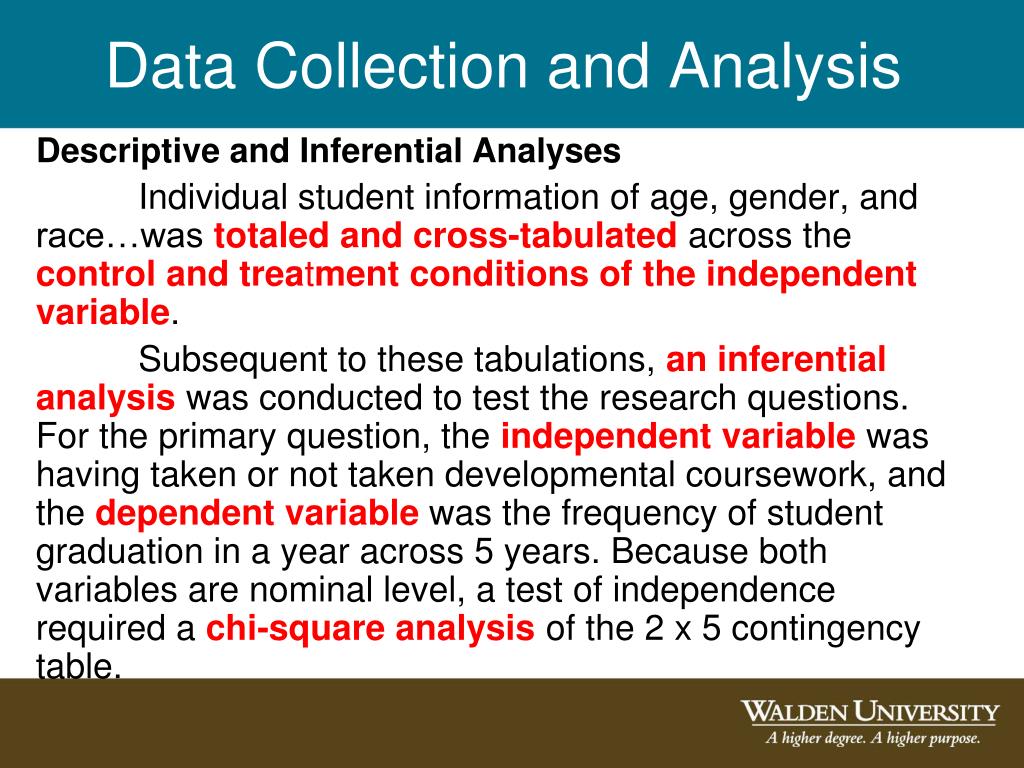 Data Collection and Analysis

Descriptive and Inferential Analyses

Individual student information of age, gender, and race…was totaled and cross-tabulated across the control and treatment conditions of the independent variable.

Subsequent to these tabulations, an inferential analysis was conducted to test the research questions. For the primary question, the independent variable was having taken or not taken developmental coursework, and the dependent variable was the frequency of student graduation in a year across 5 years. Because both variables are nominal level, a test of independence required a chi-square analysis of the 2 x 5 contingency table.

WALDEN UNIVERSITY
A higher degree. A higher purpose.